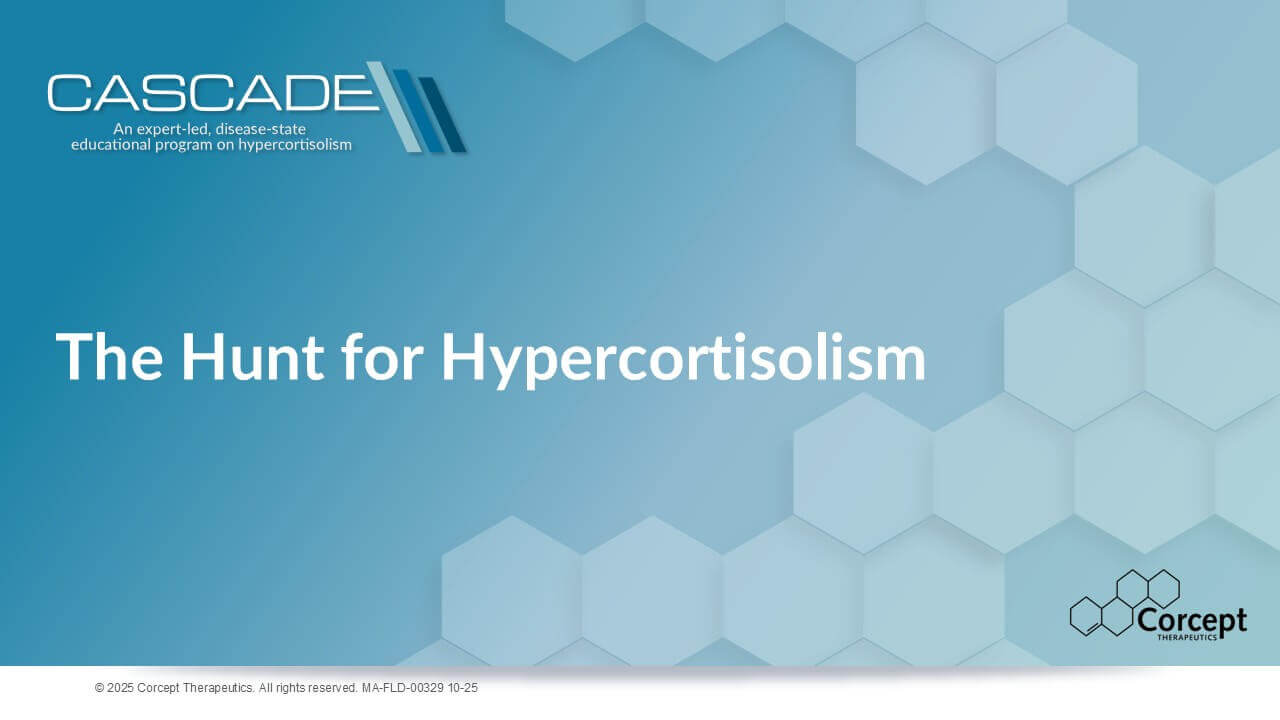 CASCADE
An expert-led, disease-state educational program on hypercortisolism

The Hunt for Hypercortisolism

Corcept
THERAPEUTICS

© 2025 Corcept Therapeutics. All rights reserved. MA-FLD-00329 10-25